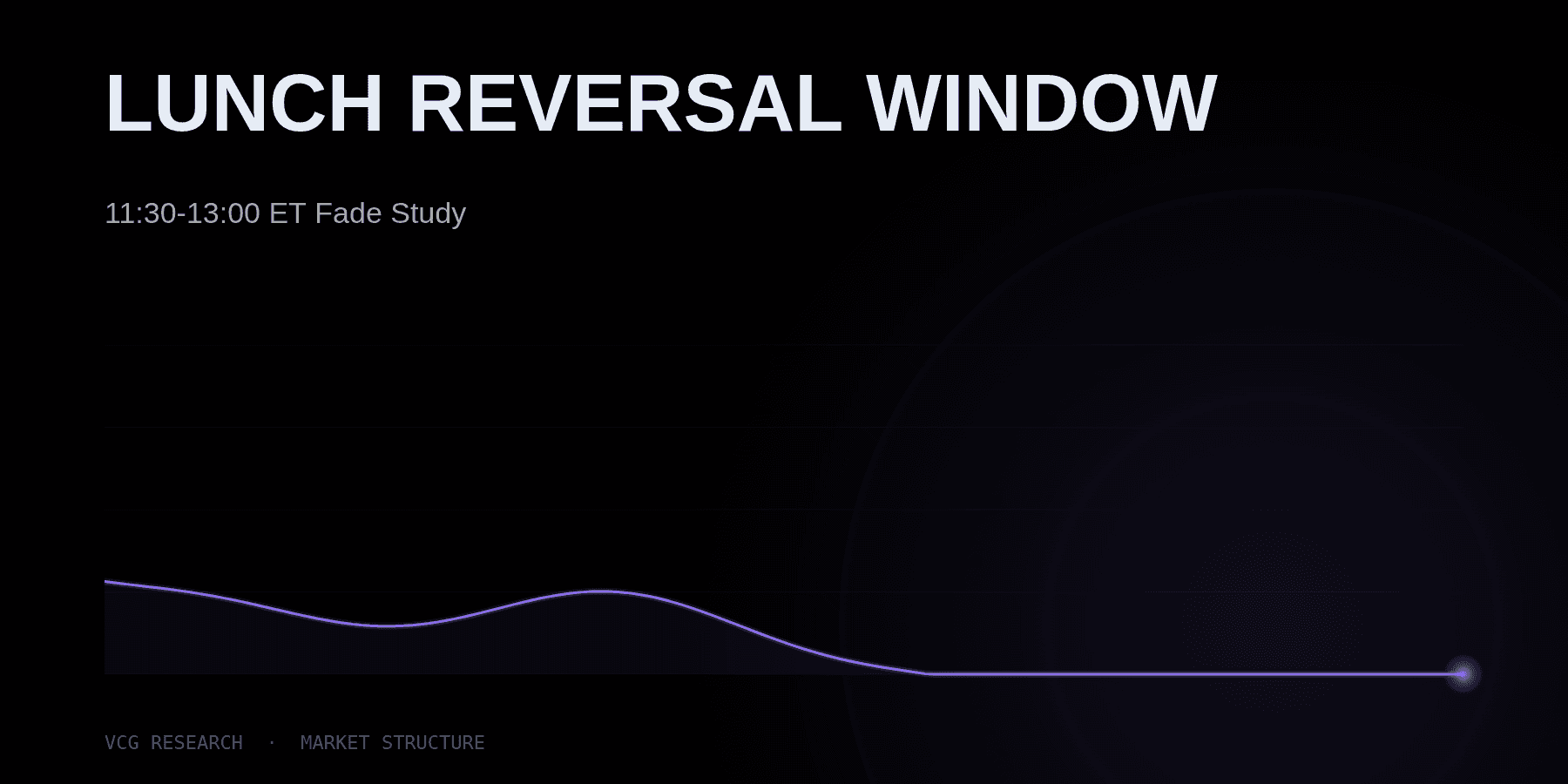 LUNCH REVERSAL WINDOW

11:30-13:00 ET Fade Study

VCG RESEARCH · MARKET STRUCTURE